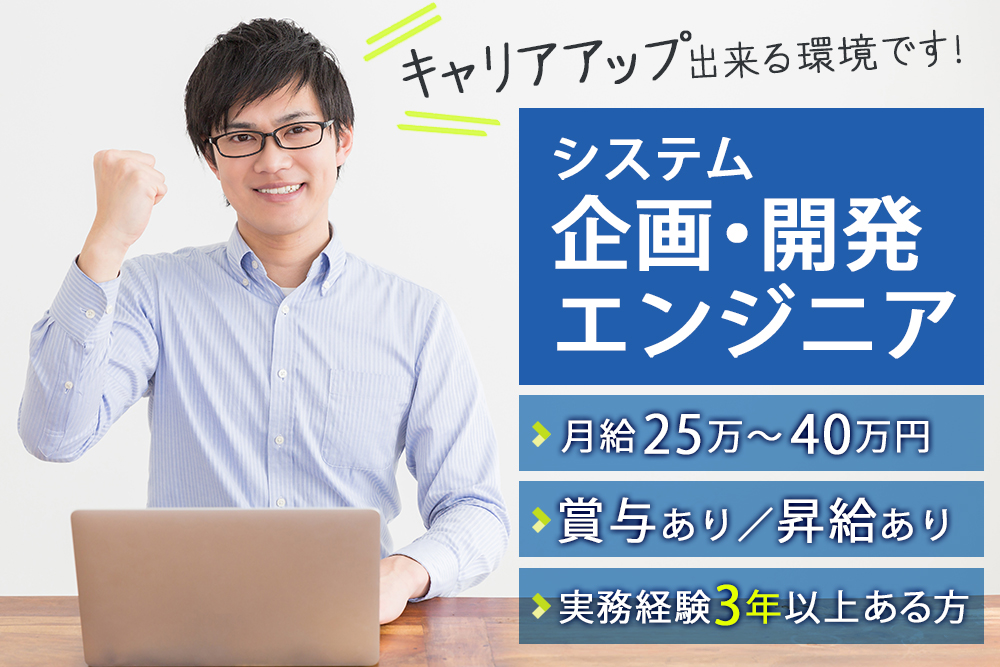 キャリアアップ出来る環境です！

システム
企画・開発
エンジニア

月給25万～40万円

賞与あり／昇給あり

実務経験3年以上ある方